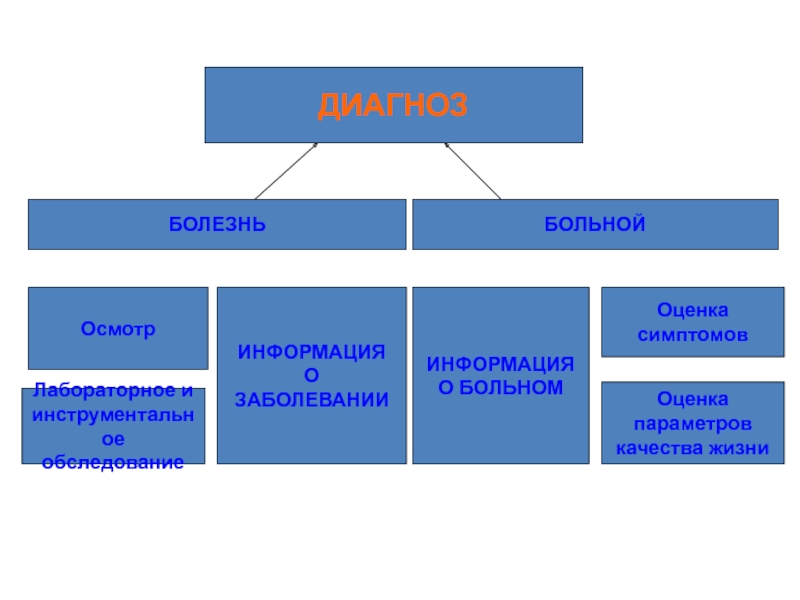 ДИАГНОЗ

БОЛЕЗНЬ

БОЛЬНОЙ

Осмотр

Лабораторное и инструментальное обследование

ИНФОРМАЦИЯ О ЗАБОЛЕВАНИИ

ИНФОРМАЦИЯ О БОЛЬНОМ

Оценка симптомов

Оценка параметров качества жизни